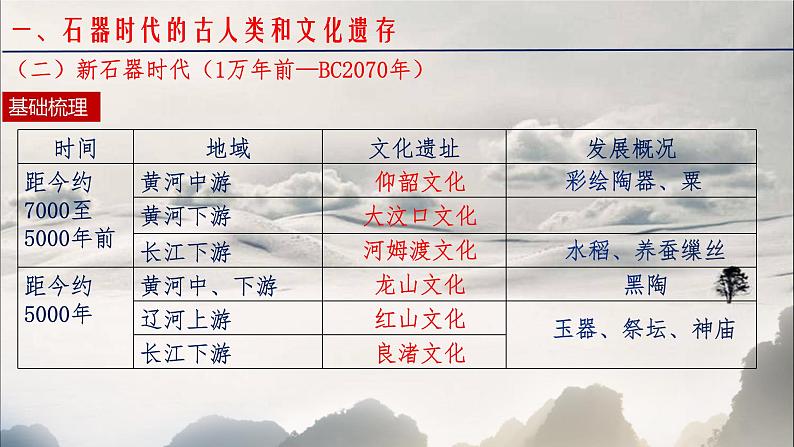 一、石器时代的古人类和文化遗存

（二）新石器时代（1万年前—BC2070年）

基础梳理

| 时间 | 地域 | 文化遗址 | 发展概况 |
|---|---|---|---|
| 距今约7000至5000年前 | 黄河中游 | 仰韶文化 | 彩绘陶器、粟 |
| | 黄河下游 | 大汶口文化 | |
| | 长江下游 | 河姆渡文化 | 水稻、养蚕缫丝 |
| 距今约5000年 | 黄河中、下游 | 龙山文化 | 黑陶 |
| | 辽河上游 | 红山文化 | 玉器、祭坛、神庙 |
| | 长江下游 | 良渚文化 | |